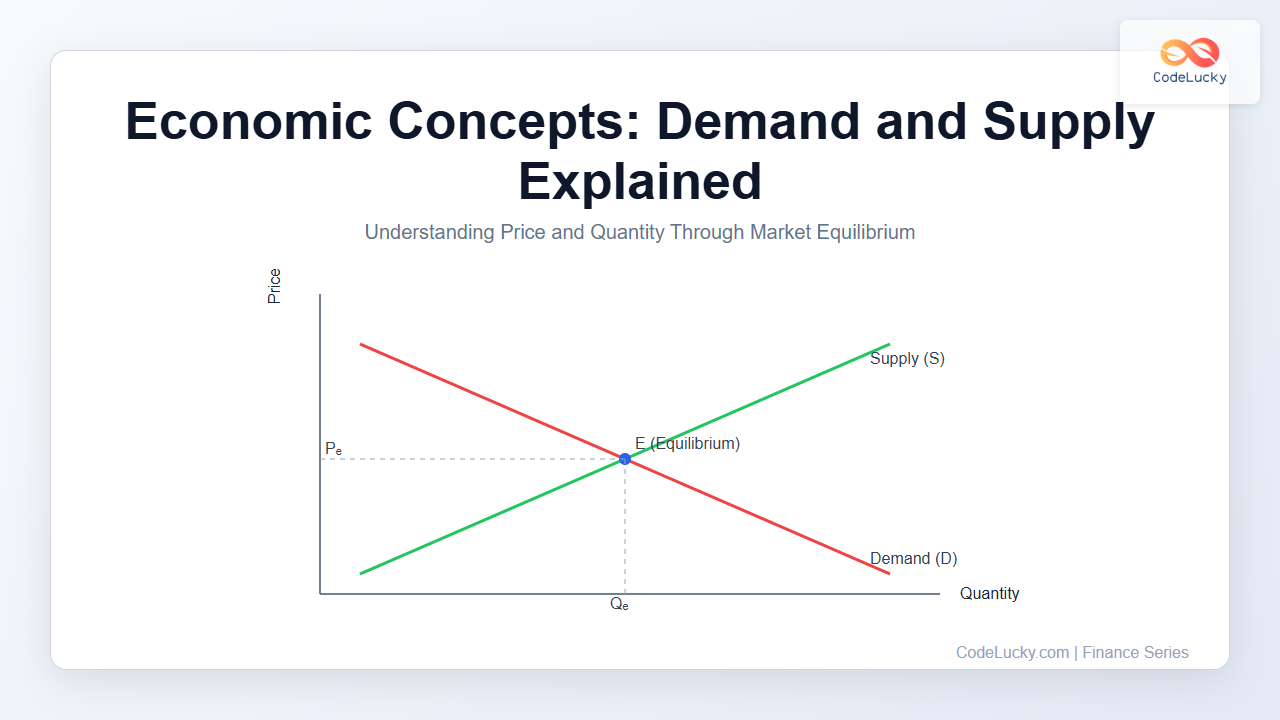 CodeLucky

Economic Concepts: Demand and Supply Explained

Understanding Price and Quantity Through Market Equilibrium

Price

Supply (S)

$P_e$

E (Equilibrium)

Demand (D)

Quantity

$Q_e$

CodeLucky.com | Finance Series